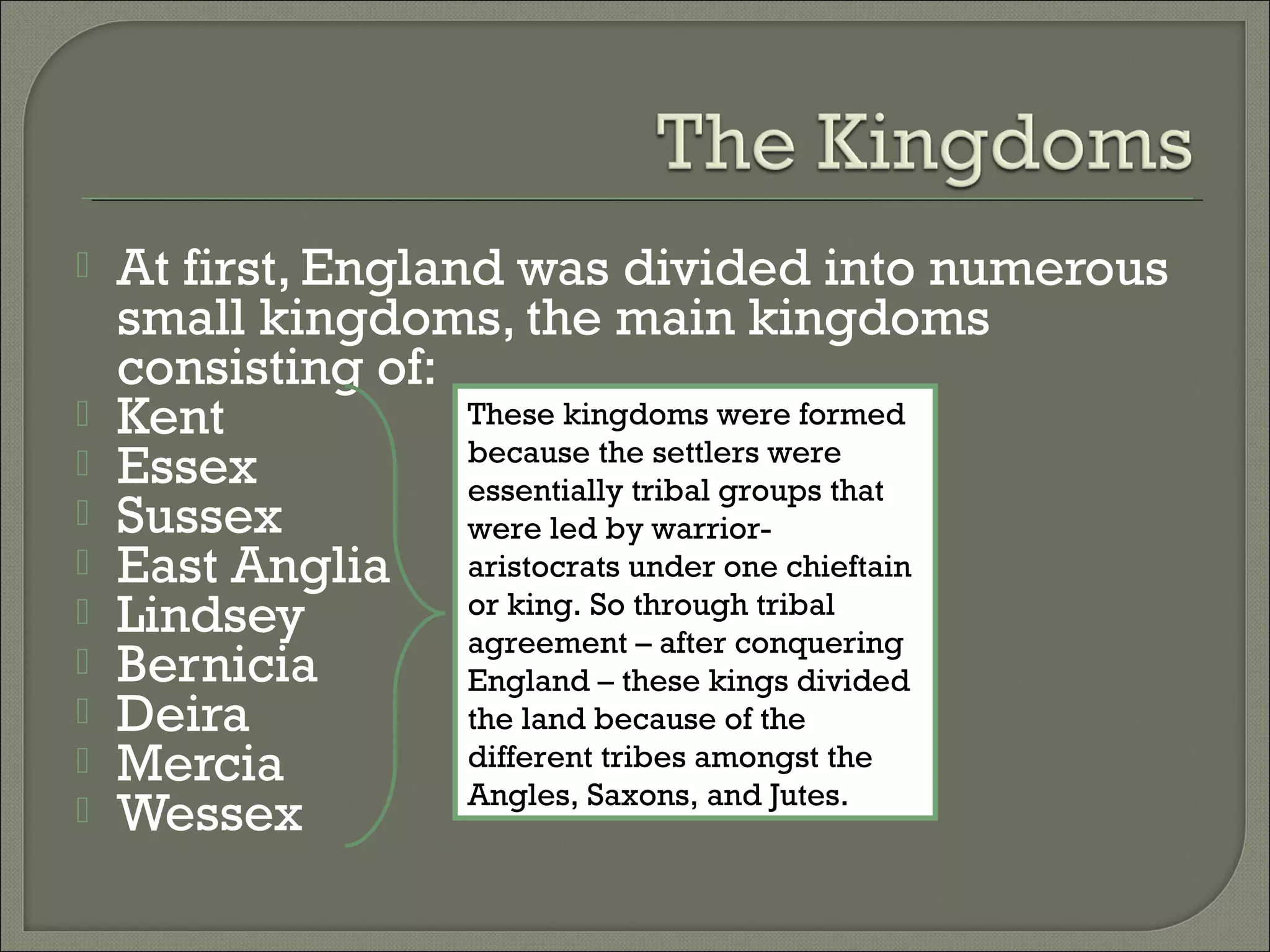 The Kingdoms

At first, England was divided into numerous small kingdoms, the main kingdoms consisting of:

Kent
Essex
Sussex
East Anglia
Lindsey
Bernicia
Deira
Mercia
Wessex

These kingdoms were formed because the settlers were essentially tribal groups that were led by warrior-aristocrats under one chieftain or king. So through tribal agreement – after conquering England – these kings divided the land because of the different tribes amongst the Angles, Saxons, and Jutes.